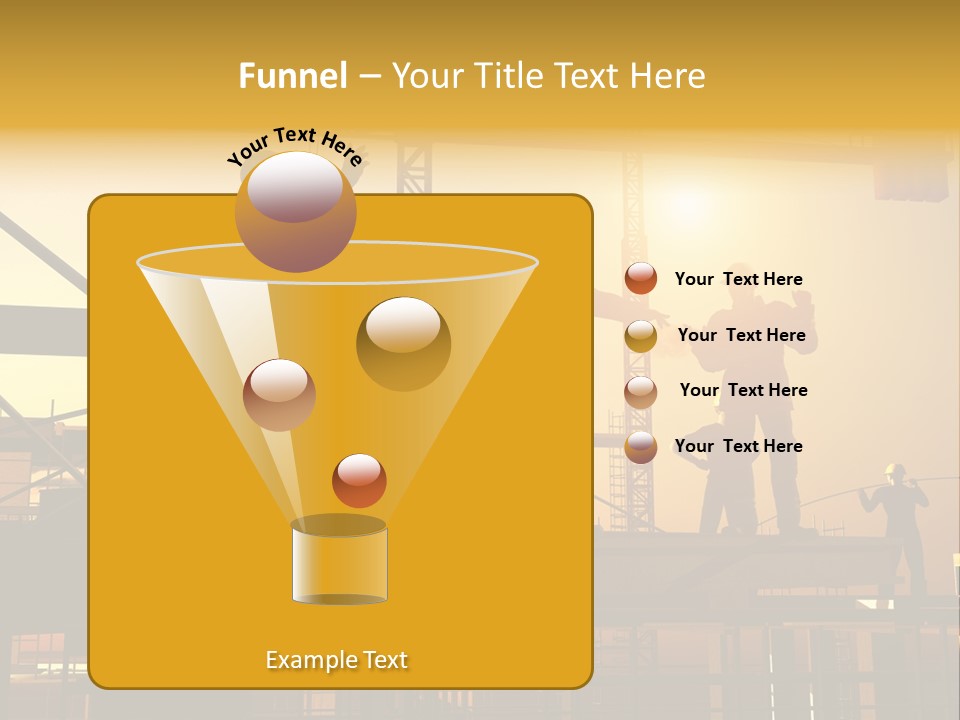 Funnel – Your Title Text Here

Your Text Here

Your  Text Here

Your  Text Here

Your  Text Here

Your  Text Here

Example Text